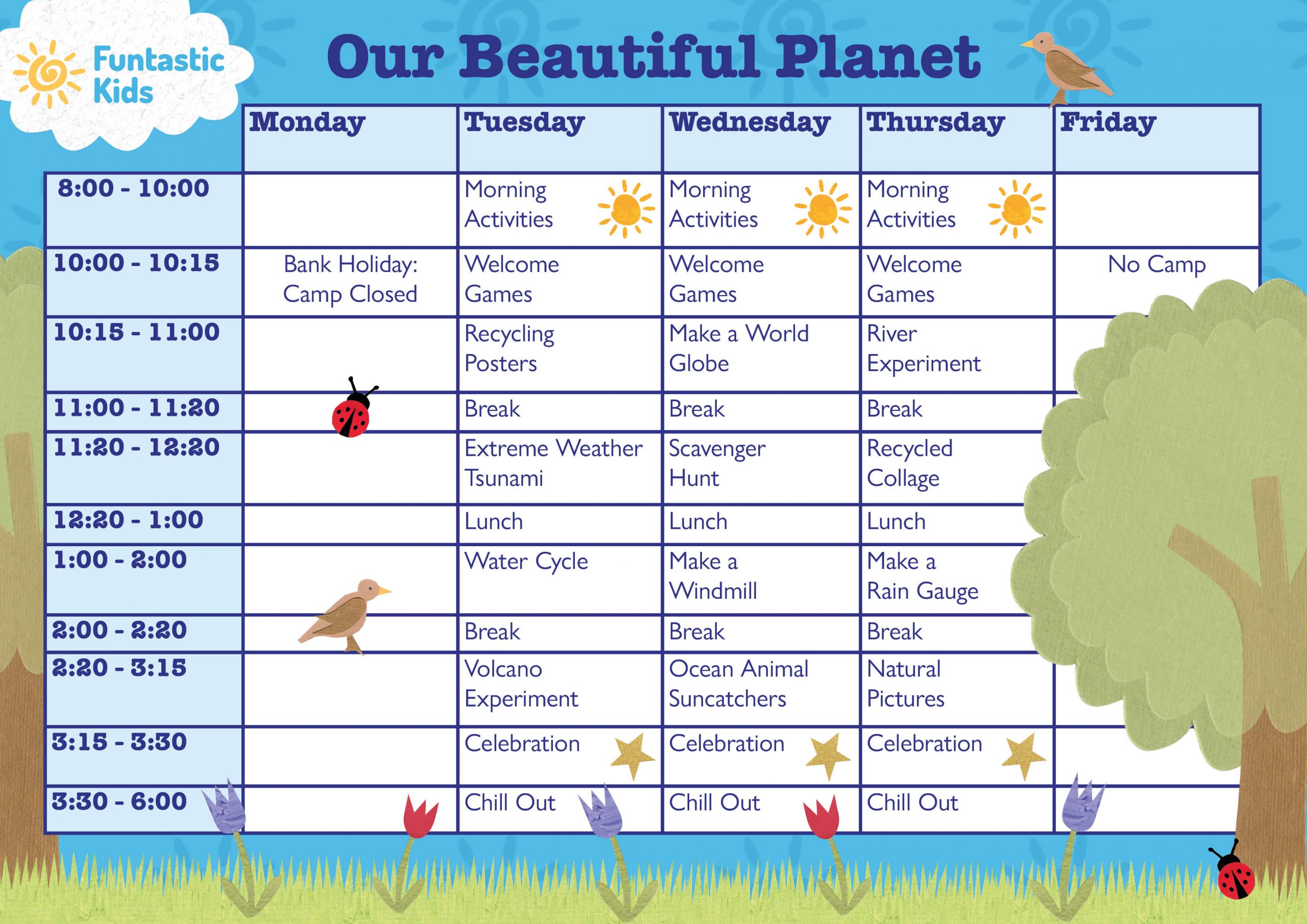 Funtastic Kids

Our Beautiful Planet

| | Monday | Tuesday | Wednesday | Thursday | Friday |
|---|---|---|---|---|---|
| 8:00 - 10:00 | | Morning Activities | Morning Activities | Morning Activities | |
| 10:00 - 10:15 | Bank Holiday: Camp Closed | Welcome Games | Welcome Games | Welcome Games | No Camp |
| 10:15 - 11:00 | | Recycling Posters | Make a World Globe | River Experiment | |
| 11:00 - 11:20 | | Break | Break | Break | |
| 11:20 - 12:20 | | Extreme Weather Tsunami | Scavenger Hunt | Recycled Collage | |
| 12:20 - 1:00 | | Lunch | Lunch | Lunch | |
| 1:00 - 2:00 | | Water Cycle | Make a Windmill | Make a Rain Gauge | |
| 2:00 - 2:20 | | Break | Break | Break | |
| 2:20 - 3:15 | | Volcano Experiment | Ocean Animal Suncatchers | Natural Pictures | |
| 3:15 - 3:30 | | Celebration | Celebration | Celebration | |
| 3:30 - 6:00 | | Chill Out | Chill Out | Chill Out | |